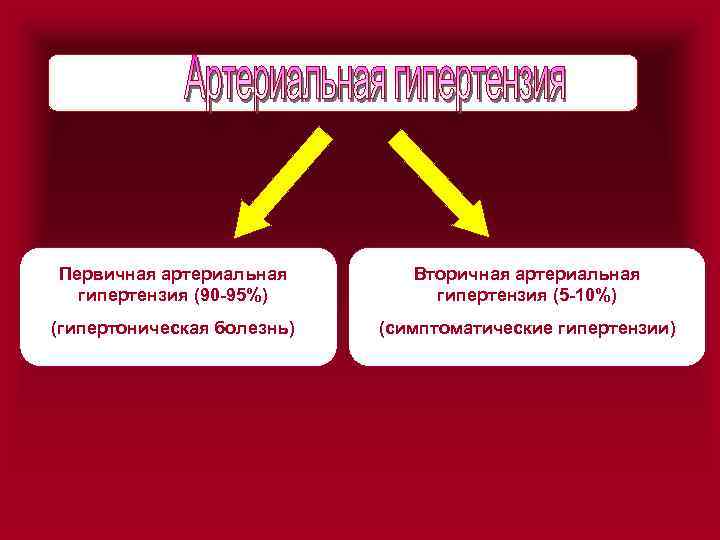 Артериальная гипертензия

Первичная артериальная гипертензия (90-95%)

(гипертоническая болезнь)

Вторичная артериальная гипертензия (5-10%)

(симптоматические гипертензии)